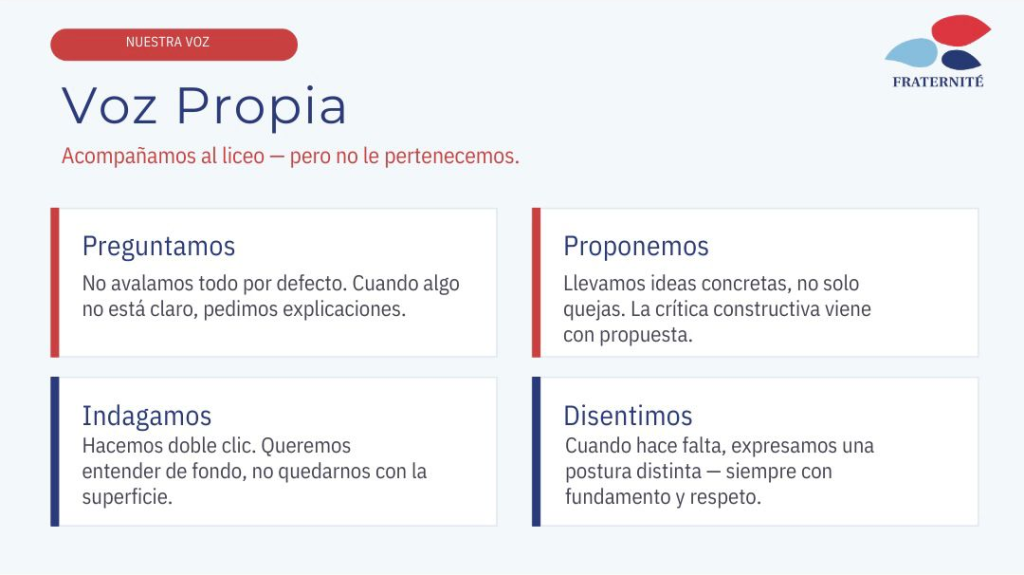 NUESTRA VOZ

FRATERNITÉ

Voz Propia

Acompañamos al liceo — pero no le pertenecemos.

Preguntamos

No avalamos todo por defecto. Cuando algo no está claro, pedimos explicaciones.

Proponemos

Llevamos ideas concretas, no solo quejas. La crítica constructiva viene con propuesta.

Indagamos

Hacemos doble clic. Queremos entender de fondo, no quedarnos con la superficie.

Disentimos

Cuando hace falta, expresamos una postura distinta — siempre con fundamento y respeto.